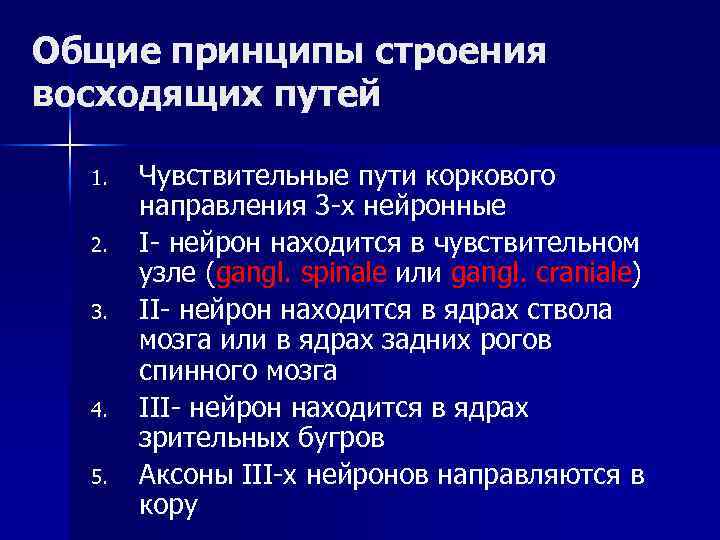 Общие принципы строения восходящих путей

1. Чувствительные пути коркового направления 3-х нейронные
2. I- нейрон находится в чувствительном узле (gangl. spinale или gangl. craniale)
3. II- нейрон находится в ядрах ствола мозга или в ядрах задних рогов спинного мозга
4. III- нейрон находится в ядрах зрительных бугров
5. Аксоны III-х нейронов направляются в кору